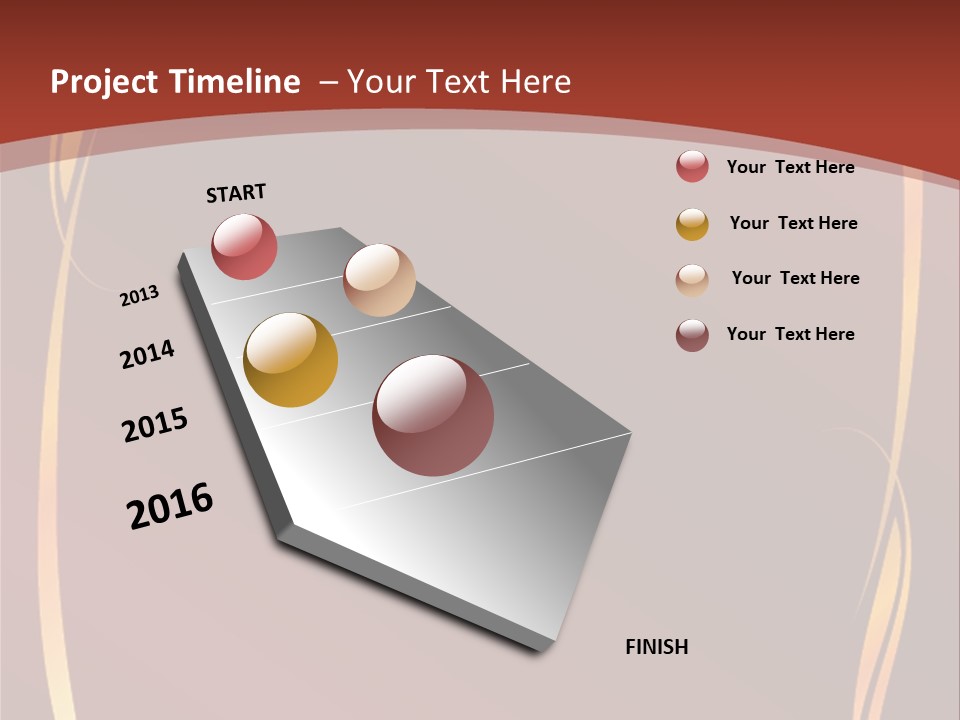 Project Timeline – Your Text Here

START

2013

2014

2015

2016

FINISH

Your Text Here

Your Text Here

Your Text Here

Your Text Here